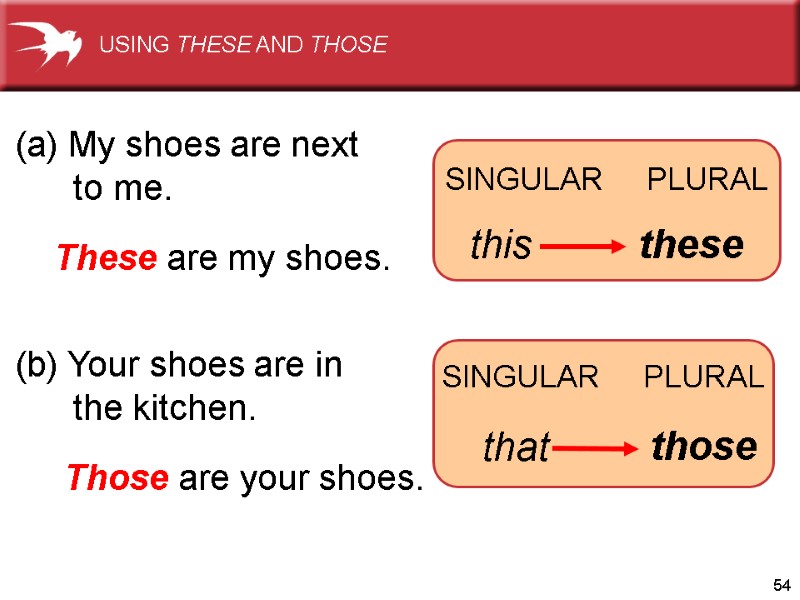 USING THESE AND THOSE

(a) My shoes are next to me.

These are my shoes.

SINGULAR PLURAL

this → these

(b) Your shoes are in the kitchen.

Those are your shoes.

SINGULAR PLURAL

that → those

54